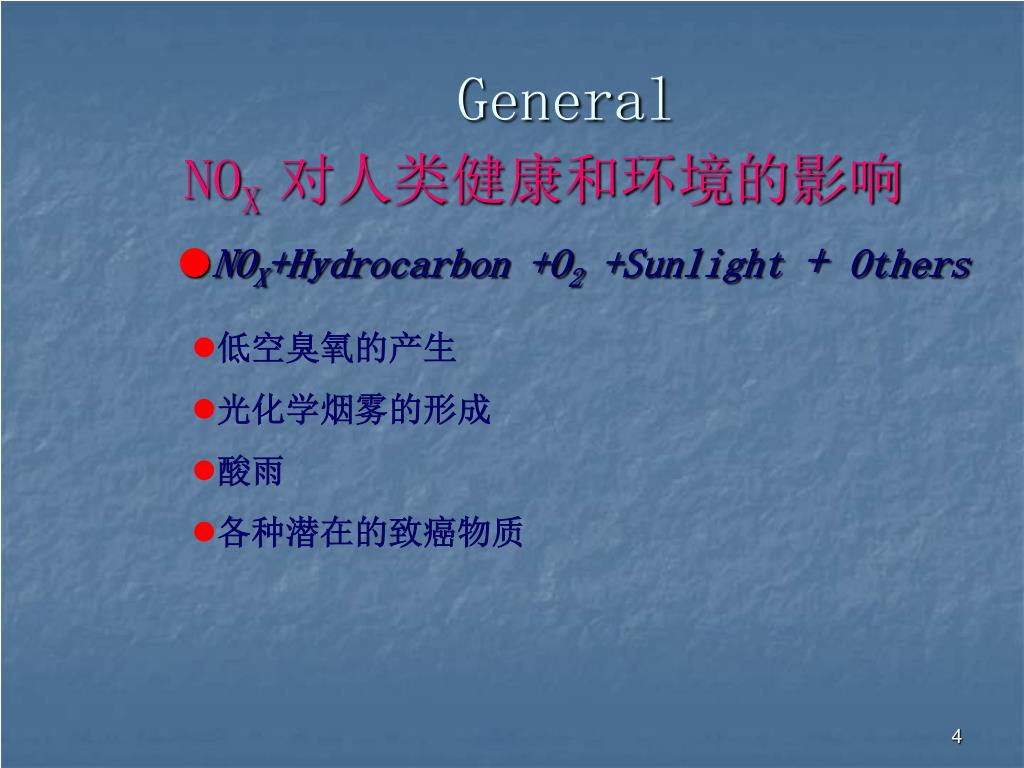 General

$NO_X$ 对人类健康和环境的影响

●$NO_X$+Hydrocarbon +$O_2$ +Sunlight + Others

●低空臭氧的产生

●光化学烟雾的形成

●酸雨

●各种潜在的致癌物质

4